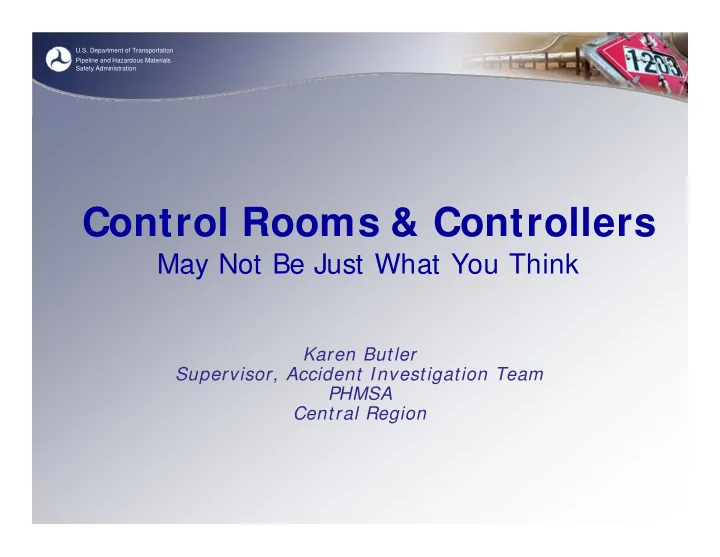 U.S. Department of Transportation
Pipeline and Hazardous Materials Safety Administration

1203

Control Rooms & Controllers
May Not Be Just What You Think

Karen Butler
Supervisor, Accident Investigation Team
PHMSA
Central Region